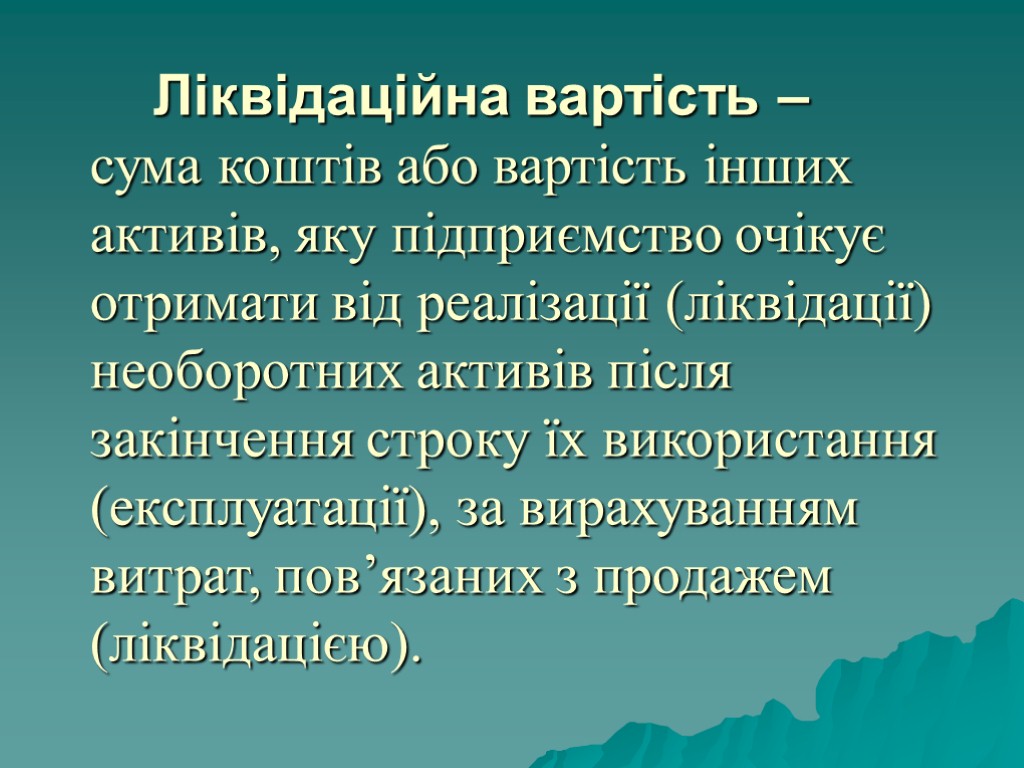 Ліквідаційна вартість – сума коштів або вартість інших активів, яку підприємство очікує отримати від реалізації (ліквідації) необоротних активів після закінчення строку їх використання (експлуатації), за вирахуванням витрат, пов’язаних з продажем (ліквідацією).